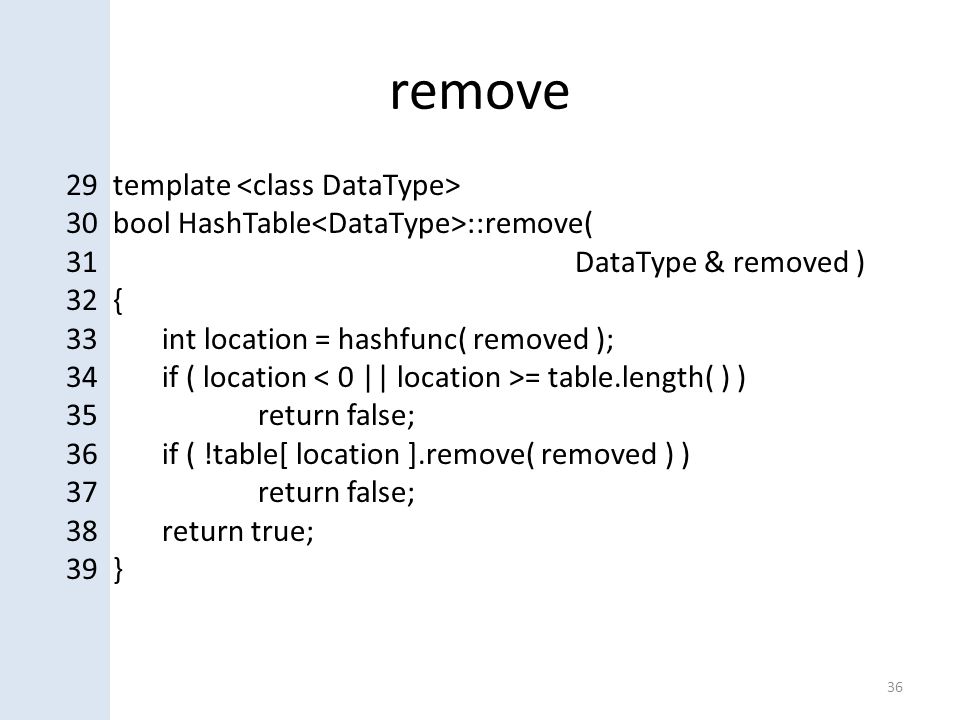 remove

29 template <class DataType>
30 bool HashTable<DataType>::remove(
31 DataType & removed )
32 {
33 int location = hashfunc( removed );
34 if ( location < 0 || location >= table.length( ) )
35 return false;
36 if ( !table[ location ].remove( removed ) )
37 return false;
38 return true;
39 }

36